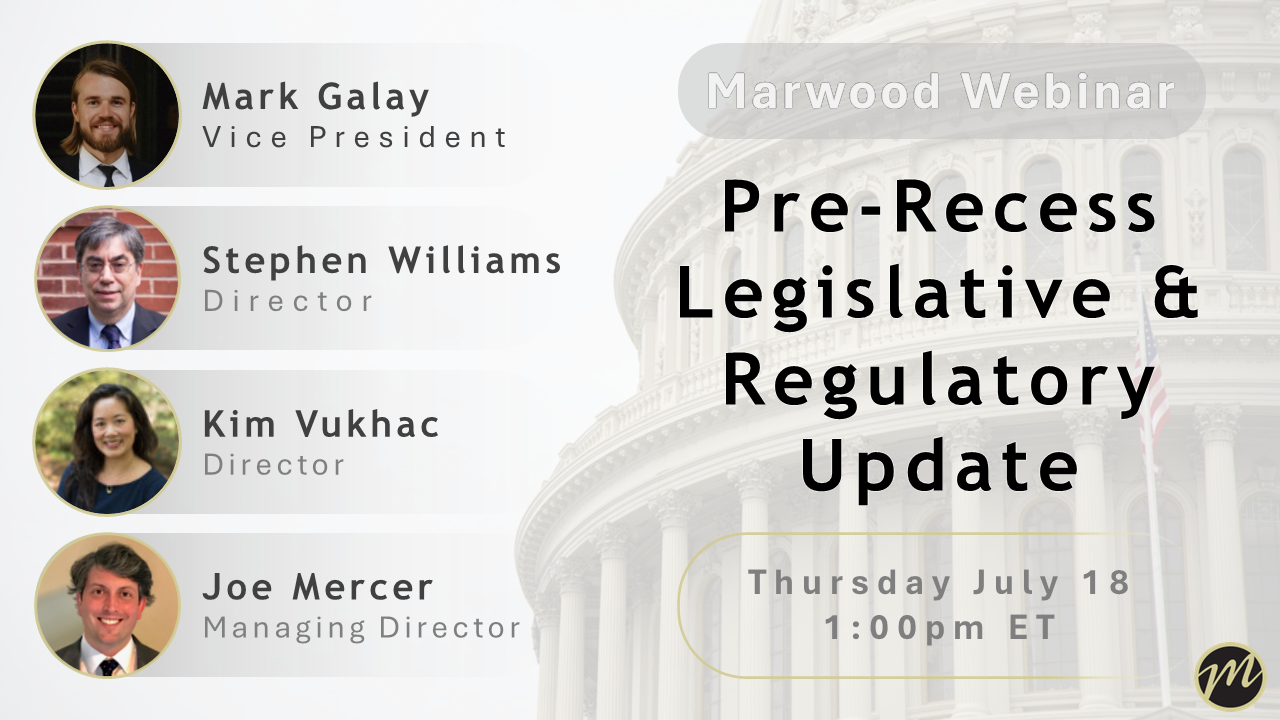 Mark Galay
Vice President

Stephen Williams
Director

Kim Vukhac
Director

Joe Mercer
Managing Director

Marwood Webinar

Pre-Recess Legislative & Regulatory Update

Thursday July 18
1:00pm ET

M